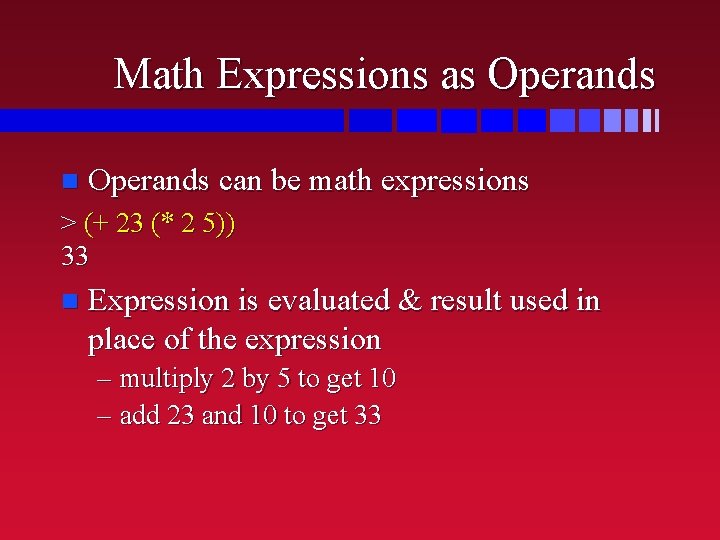 Math Expressions as Operands

Operands can be math expressions

> (+ 23 (* 2 5))
33

Expression is evaluated & result used in place of the expression

– multiply 2 by 5 to get 10

– add 23 and 10 to get 33